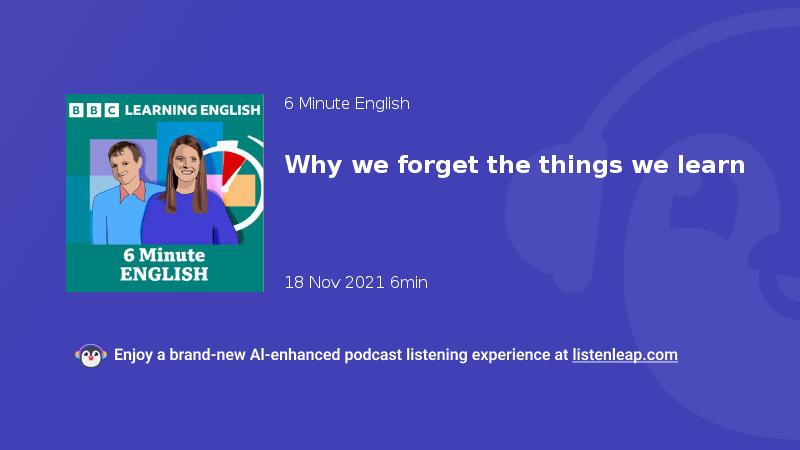 BBC LEARNING ENGLISH

6 Minute ENGLISH

6 Minute English

Why we forget the things we learn

18 Nov 2021 6min

Enjoy a brand-new AI-enhanced podcast listening experience at listenleap.com